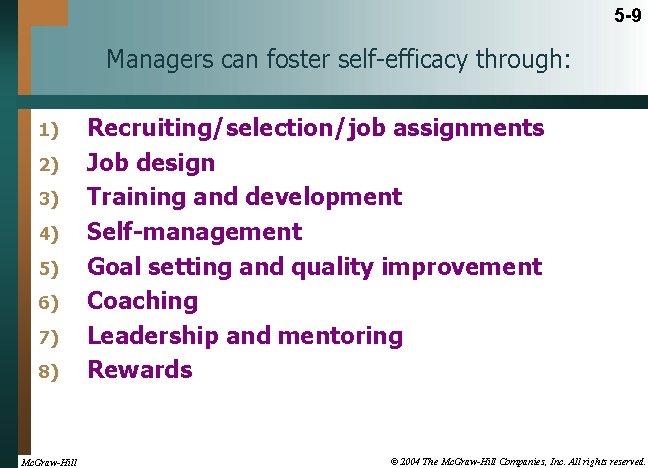 5-9

Managers can foster self-efficacy through:

1) Recruiting/selection/job assignments
2) Job design
3) Training and development
4) Self-management
5) Goal setting and quality improvement
6) Coaching
7) Leadership and mentoring
8) Rewards

McGraw-Hill

© 2004 The McGraw-Hill Companies, Inc. All rights reserved.